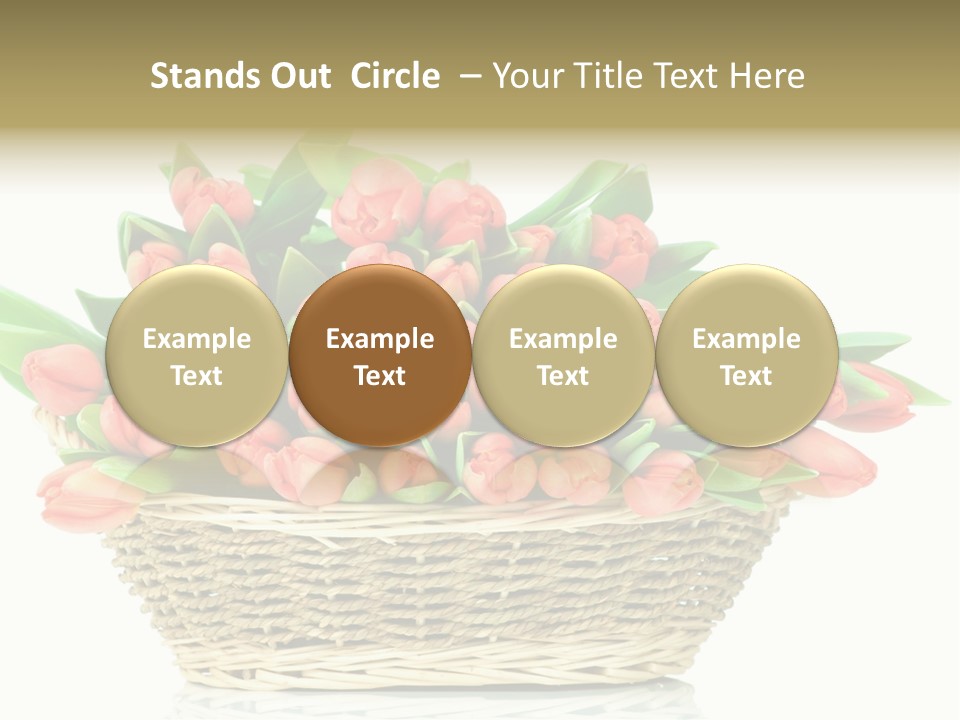 Stands Out Circle – Your Title Text Here

Example Text

Example Text

Example Text

Example Text